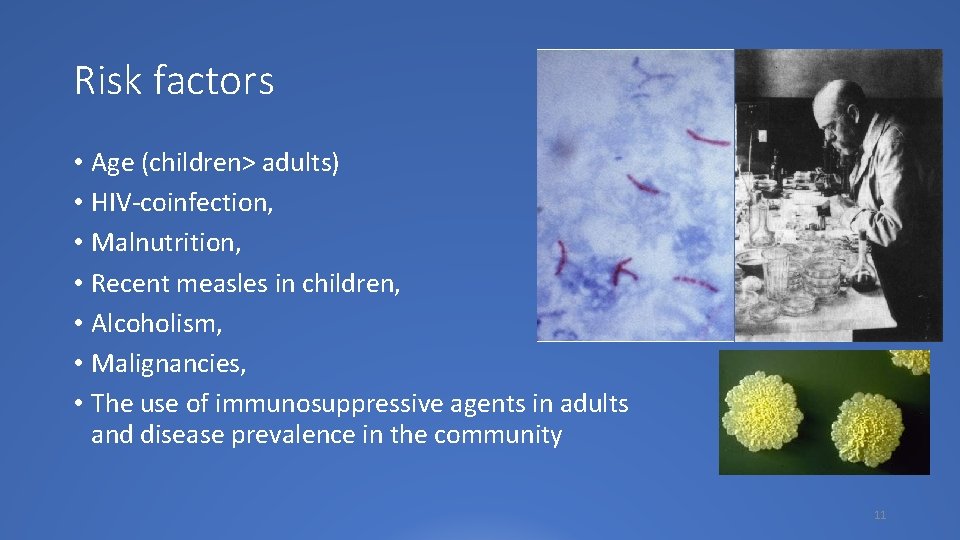 Risk factors

• Age (children> adults)
• HIV-coinfection,
• Malnutrition,
• Recent measles in children,
• Alcoholism,
• Malignancies,
• The use of immunosuppressive agents in adults and disease prevalence in the community

11